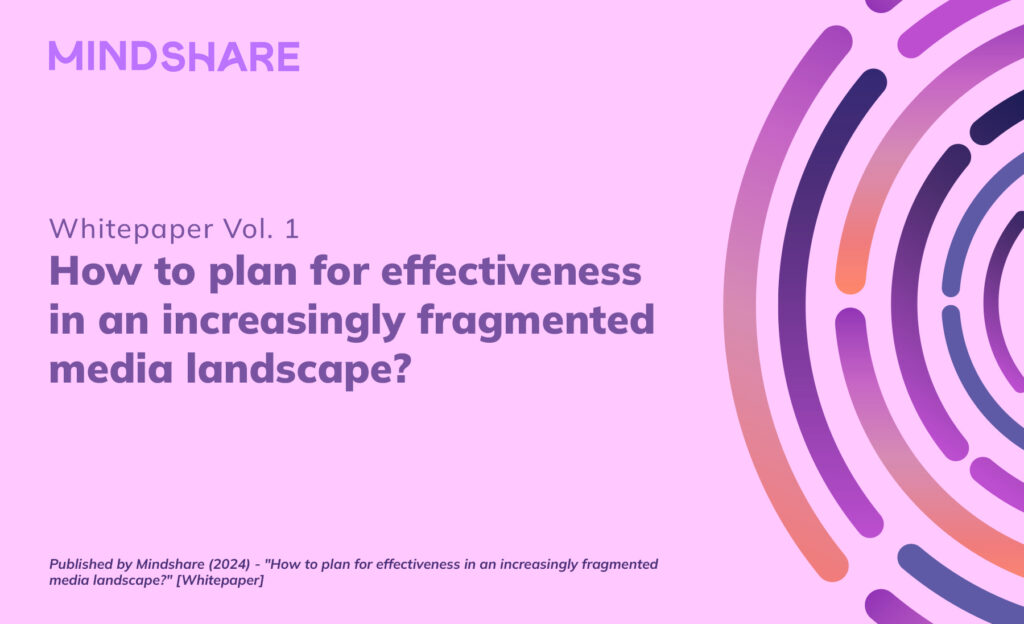 MINDSHARE

Whitepaper Vol. 1

How to plan for effectiveness in an increasingly fragmented media landscape?

Published by Mindshare (2024) - "How to plan for effectiveness in an increasingly fragmented media landscape?" [Whitepaper]